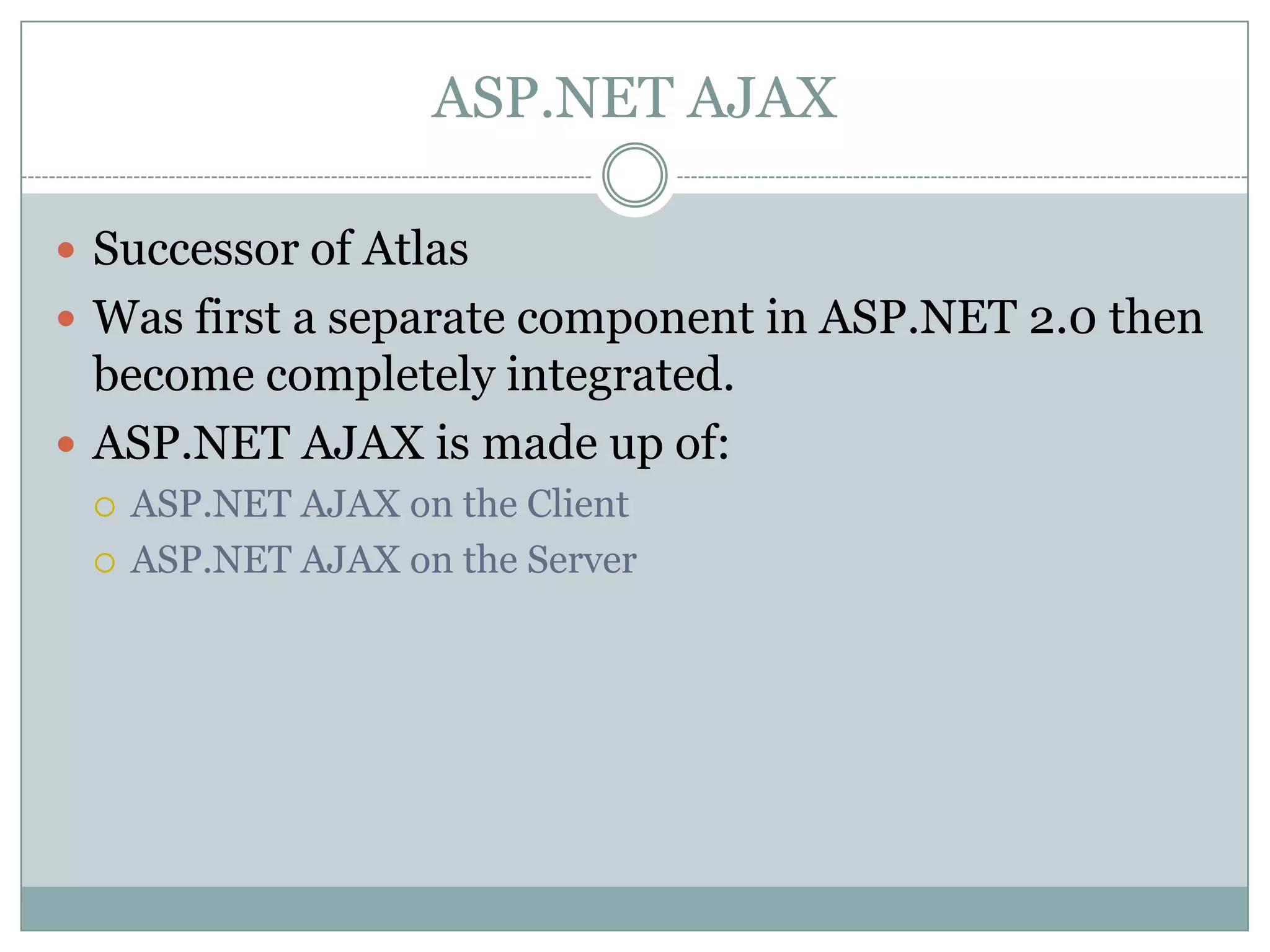 ASP.NET AJAX

- Successor of Atlas
- Was first a separate component in ASP.NET 2.0 then become completely integrated.
- ASP.NET AJAX is made up of:
  - ASP.NET AJAX on the Client
  - ASP.NET AJAX on the Server